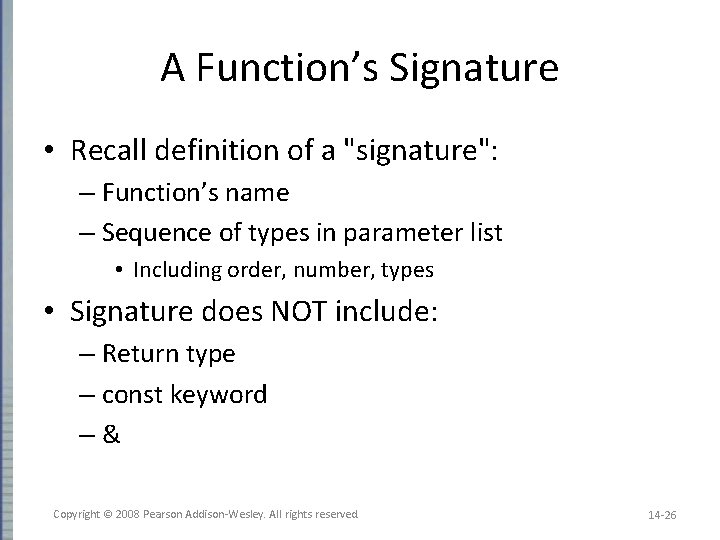 A Function's Signature

• Recall definition of a "signature":
– Function's name
– Sequence of types in parameter list
• Including order, number, types

• Signature does NOT include:
– Return type
– const keyword
– &

Copyright © 2008 Pearson Addison-Wesley. All rights reserved

14-26